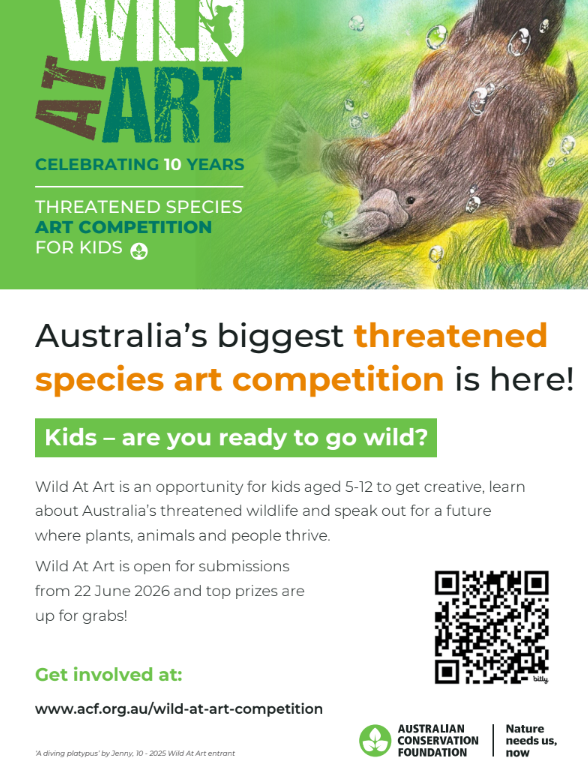 WILD AT ART

CELEBRATING 10 YEARS

THREATENED SPECIES ART COMPETITION FOR KIDS

Australia's biggest threatened species art competition is here!

Kids – are you ready to go wild?

Wild At Art is an opportunity for kids aged 5-12 to get creative, learn about Australia's threatened wildlife and speak out for a future where plants, animals and people thrive.

Wild At Art is open for submissions from 22 June 2026 and top prizes are up for grabs!

bitly

Get involved at:

www.acf.org.au/wild-at-art-competition

'A diving platypus' by Jenny, 10 - 2025 Wild At Art entrant

AUSTRALIAN CONSERVATION FOUNDATION

Nature needs us, now